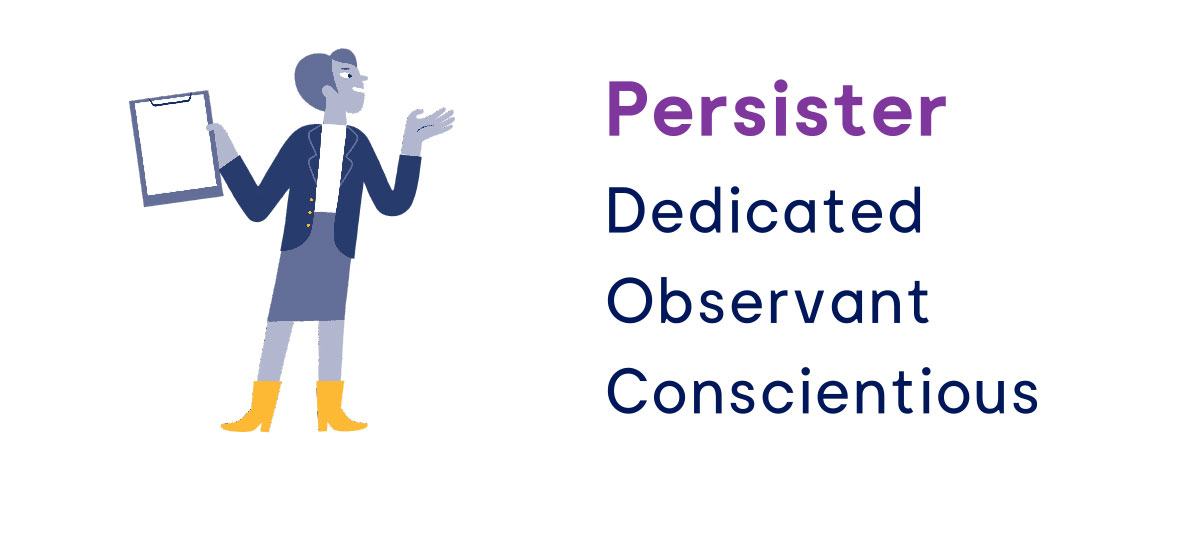 Persister
Dedicated
Observant
Conscientious